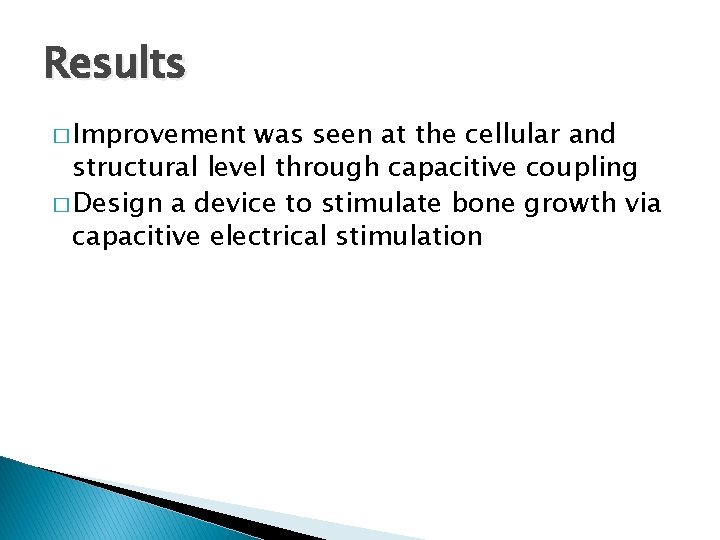 Results

□ Improvement was seen at the cellular and structural level through capacitive coupling
□ Design a device to stimulate bone growth via capacitive electrical stimulation